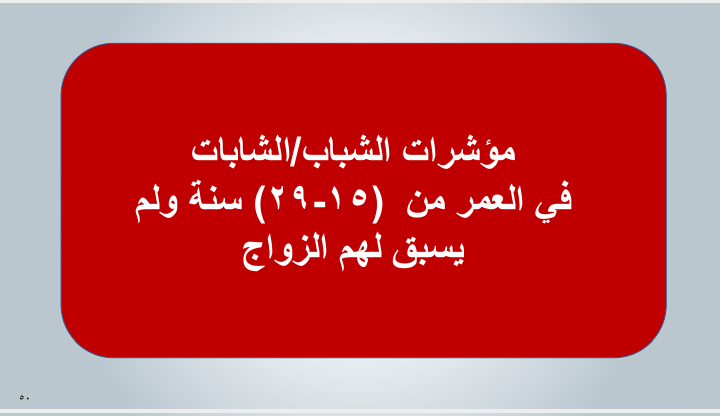 مؤشرات الشباب/الشابات
في العمر من (١٥-٢٩) سنة ولم يسبق لهم الزواج

٥٠